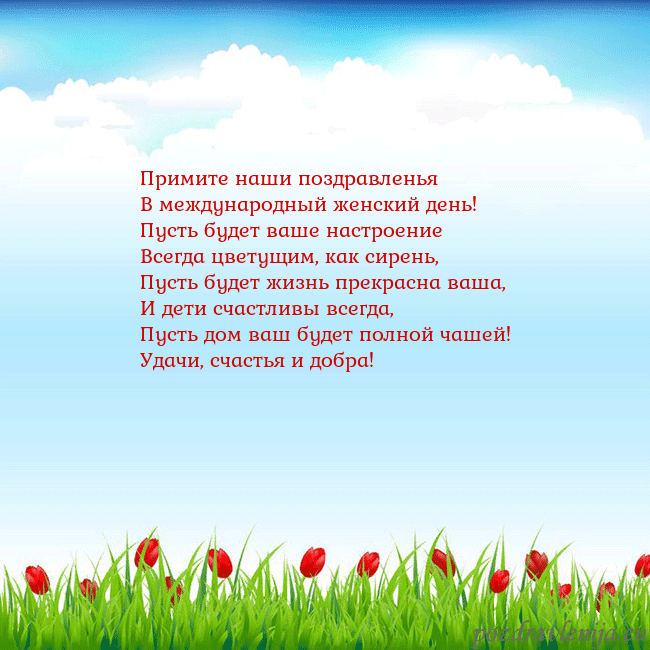 Примите наши поздравленья
В международный женский день!
Пусть будет ваше настроение
Всегда цветущим, как сирень,
Пусть будет жизнь прекрасна ваша,
И дети счастливы всегда,
Пусть дом ваш будет полной чашей!
Удачи, счастья и добра!

pozdravlenija.eu